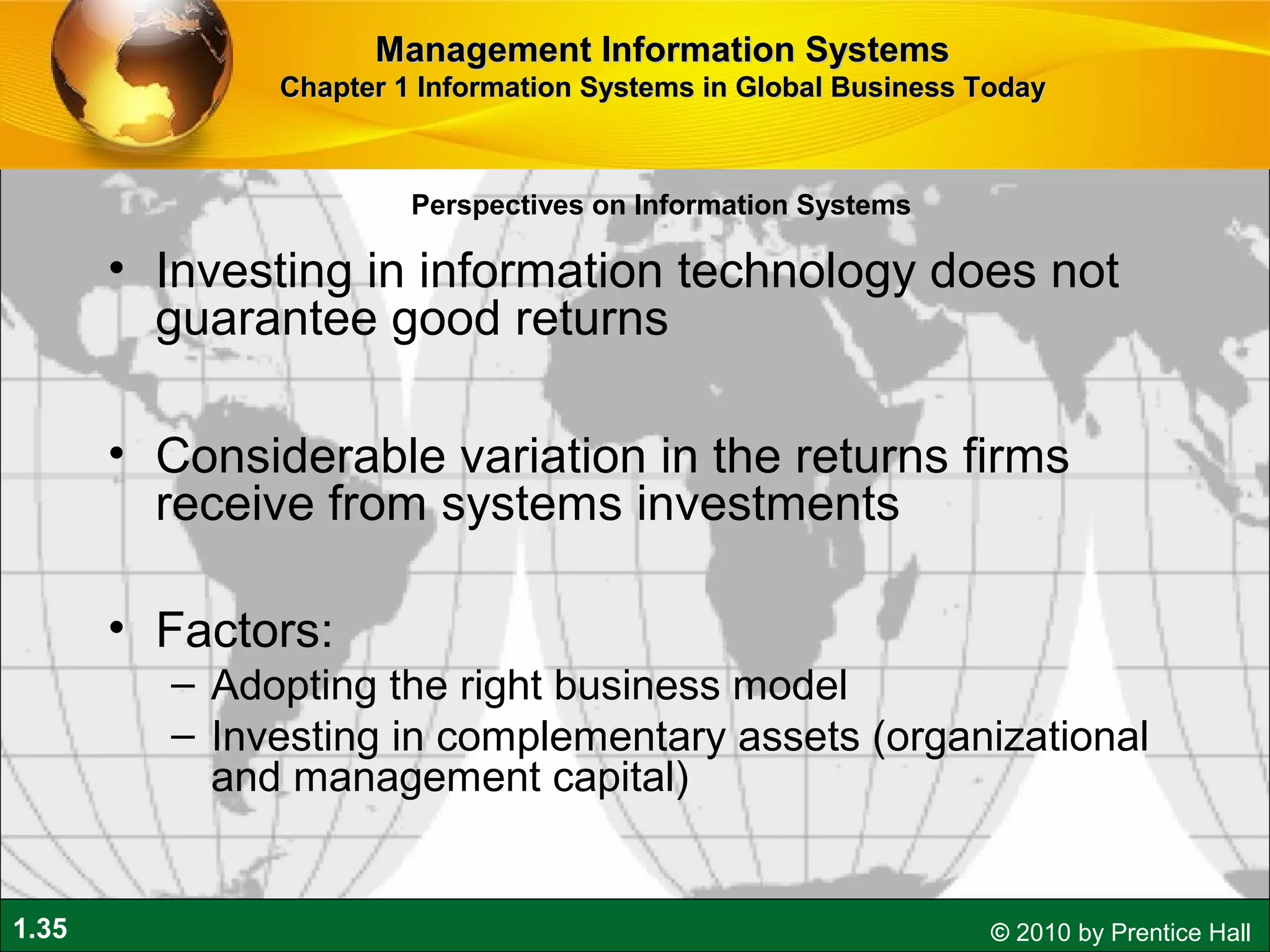 Management Information Systems
Chapter 1 Information Systems in Global Business Today

Perspectives on Information Systems

• Investing in information technology does not guarantee good returns

• Considerable variation in the returns firms receive from systems investments

• Factors:
– Adopting the right business model
– Investing in complementary assets (organizational and management capital)

1.35

© 2010 by Prentice Hall